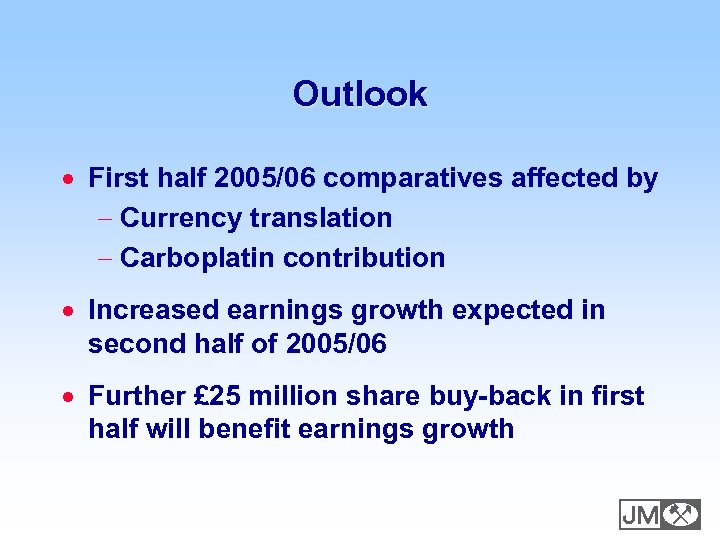 Outlook

• First half 2005/06 comparatives affected by
– Currency translation
– Carboplatin contribution

• Increased earnings growth expected in second half of 2005/06

• Further £25 million share buy-back in first half will benefit earnings growth

JM